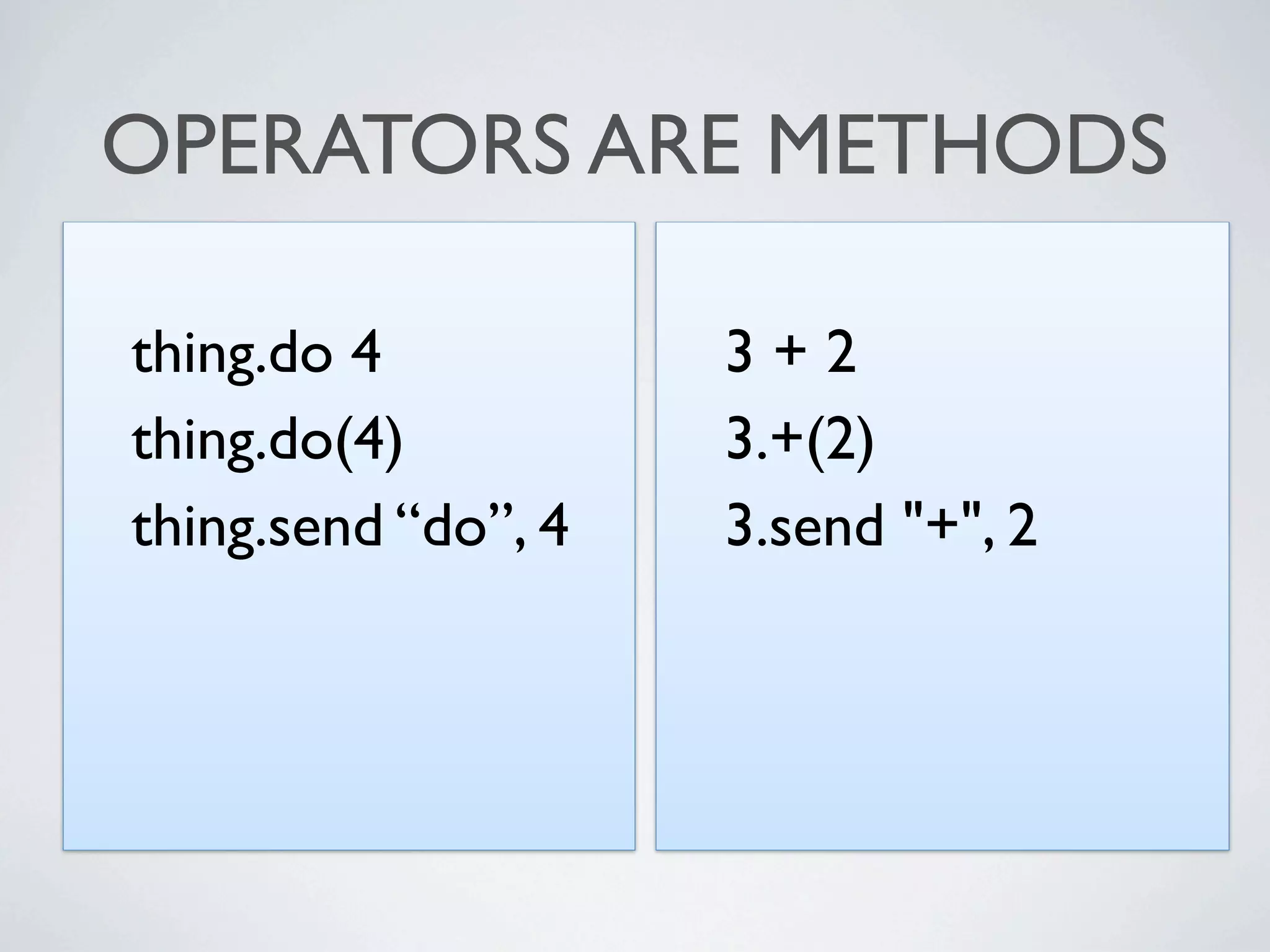 OPERATORS ARE METHODS

thing.do 4
thing.do(4)
thing.send “do”, 4

3 + 2
3.+(2)
3.send "+", 2